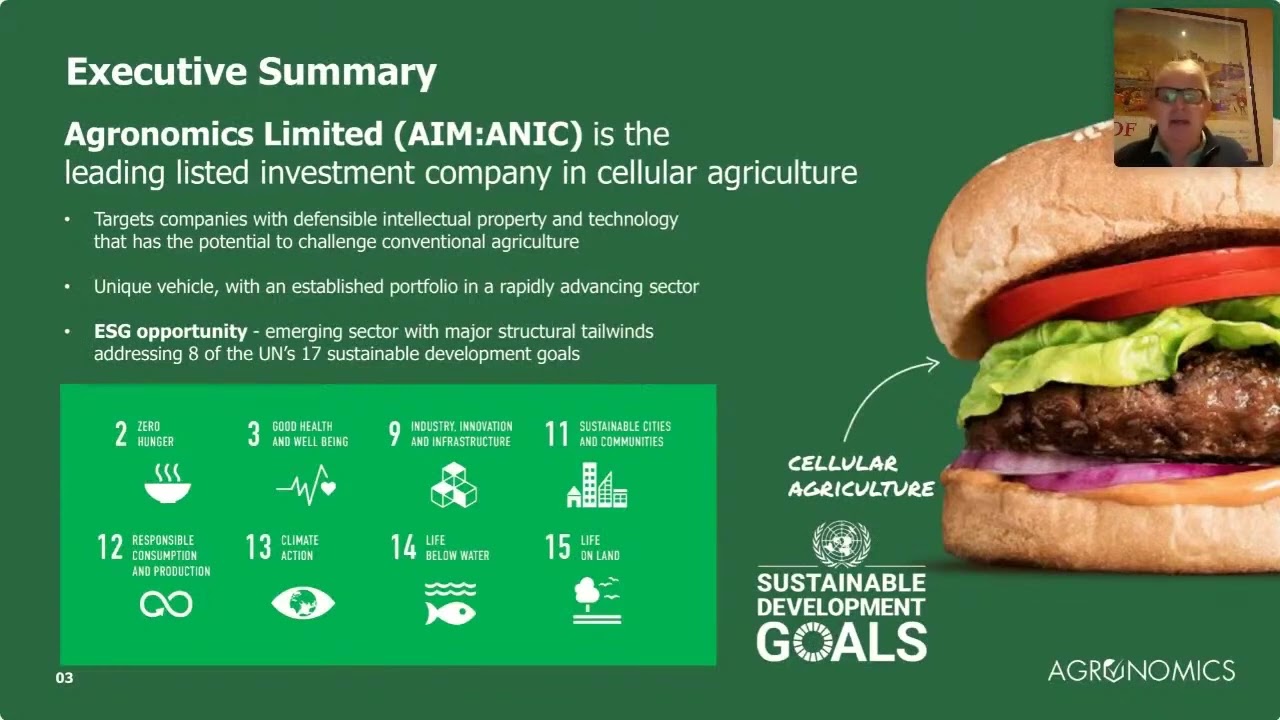 Executive Summary

Agronomics Limited (AIM:ANIC) is the leading listed investment company in cellular agriculture

• Targets companies with defensible intellectual property and technology that has the potential to challenge conventional agriculture

• Unique vehicle, with an established portfolio in a rapidly advancing sector

• ESG opportunity - emerging sector with major structural tailwinds addressing 8 of the UN's 17 sustainable development goals

2 ZERO HUNGER

3 GOOD HEALTH AND WELL BEING

9 INDUSTRY, INNOVATION AND INFRASTRUCTURE

11 SUSTAINABLE CITIES AND COMMUNITIES

12 RESPONSIBLE CONSUMPTION AND PRODUCTION

13 CLIMATE ACTION

14 LIFE BELOW WATER

15 LIFE ON LAND

CELLULAR AGRICULTURE

SUSTAINABLE DEVELOPMENT GOALS

03

AGRONOMICS